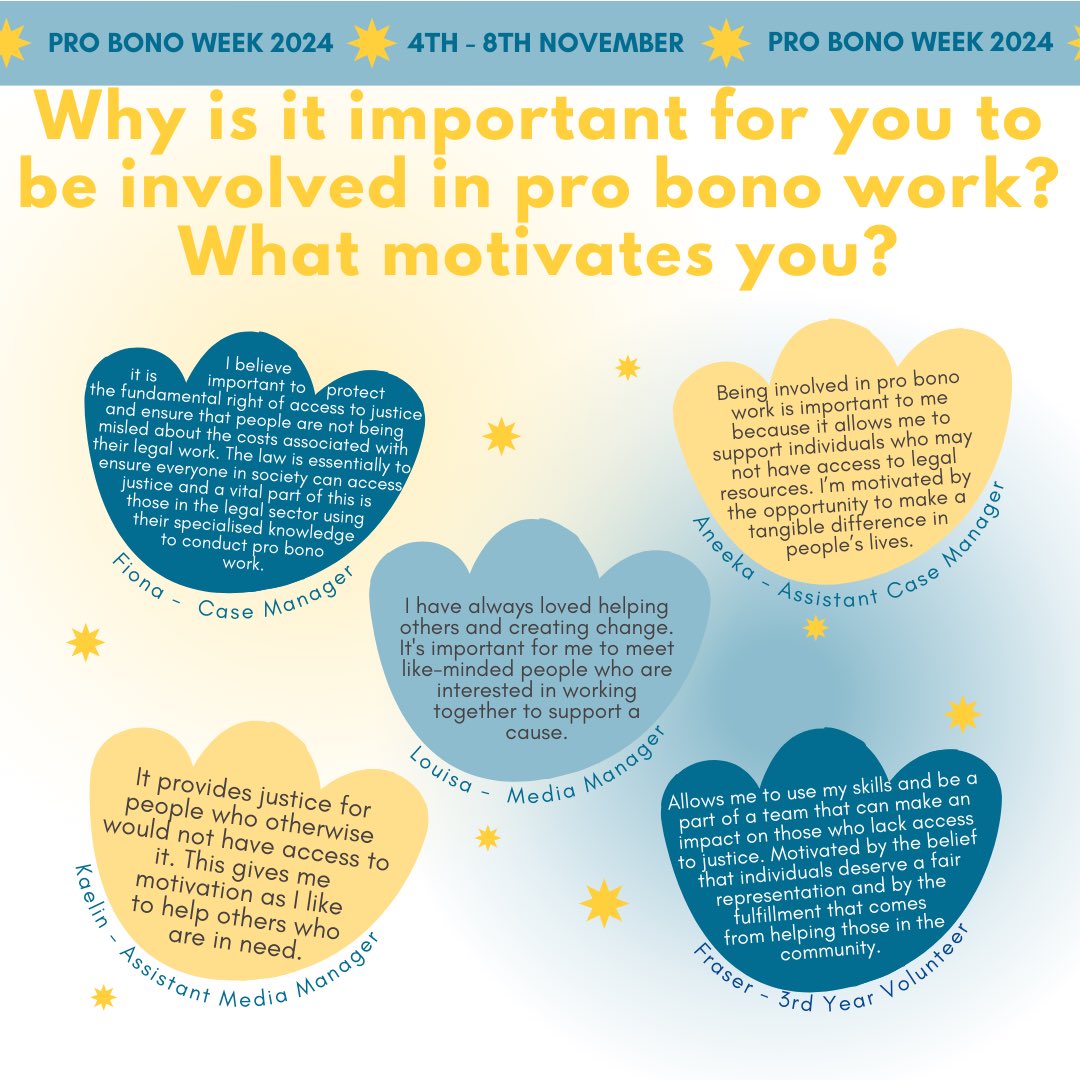 PRO BONO WEEK 2024 4TH - 8TH NOVEMBER PRO BONO WEEK 2024

Why is it important for you to be involved in pro bono work? What motivates you?

I believe it is important to protect the fundamental right of access to justice and ensure that people are not being misled about the costs associated with their legal work. The law is essentially to ensure everyone in society can access justice and a vital part of this is those in the legal sector using their specialised knowledge to conduct pro bono work.

Fiona - Case Manager

Being involved in pro bono work is important to me because it allows me to support individuals who may not have access to legal resources. I'm motivated by the opportunity to make a tangible difference in people's lives.

Aneeka - Assistant Case Manager

I have always loved helping others and creating change. It's important for me to meet like-minded people who are interested in working together to support a cause.

Louisa - Media Manager

It provides justice for people who otherwise would not have access to it. This gives me motivation as I like to help others who are in need.

Kaelin - Assistant Media Manager

Allows me to use my skills and be a part of a team that can make an impact on those who lack access to justice. Motivated by the belief that individuals deserve a fair representation and by the fulfillment that comes from helping those in the community.

Fraser - 3rd Year Volunteer